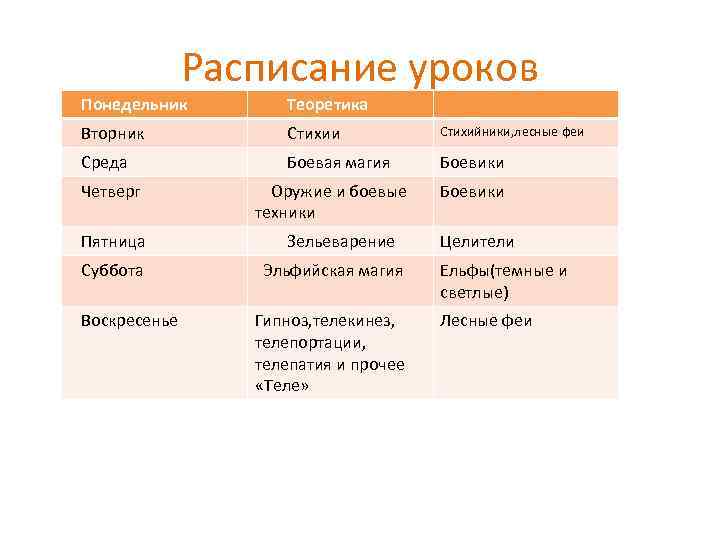 Расписание уроков

| Понедельник | Теоретика | |
|---|---|---|
| Вторник | Стихии | Стихийники,лесные феи |
| Среда | Боевая магия | Боевики |
| Четверг | Оружие и боевые техники | Боевики |
| Пятница | Зельеварение | Целители |
| Суббота | Эльфийская магия | Ельфы(темные и светлые) |
| Воскресенье | Гипноз,телекинез, телепортации, телепатия и прочее «Теле» | Лесные феи |